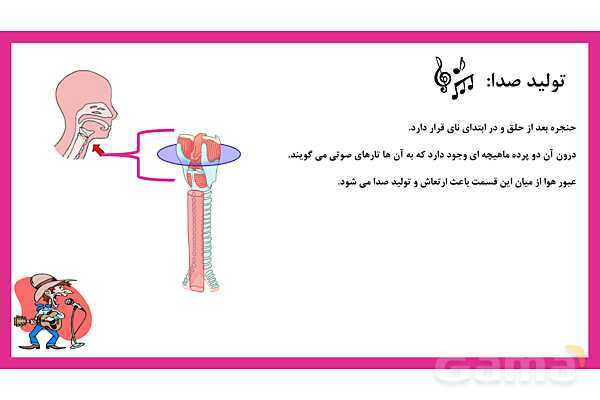 تولید صدا:

حنجره بعد از حلق و در ابتدای نای قرار دارد.

درون آن دو پرده ماهیچه ای وجود دارد که به آن ها تارهای صوتی می گویند.

عبور هوا از میان این قسمت باعث ارتعاش و تولید صدا می شود.

Gama